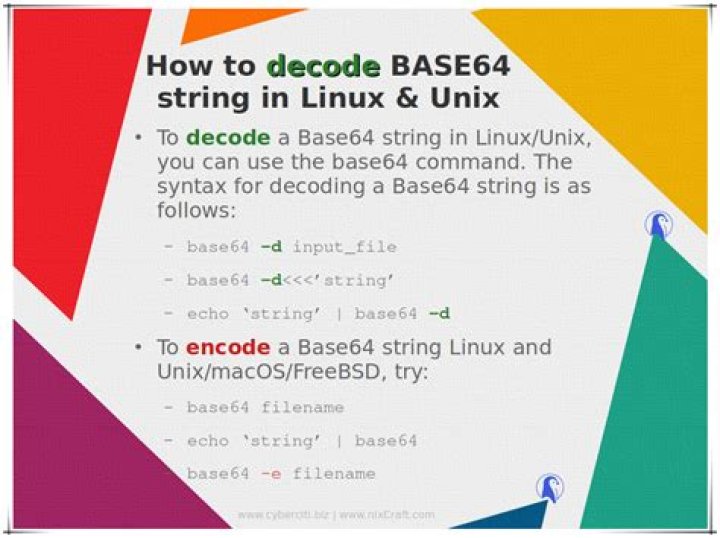 How to decode BASE64 string in Linux & Unix

• To decode a Base64 string in Linux/Unix, you can use the base64 command. The syntax for decoding a Base64 string is as follows:

– base64 -d input_file

– base64 -d<<<'string'

– echo 'string' | base64 -d

• To encode a Base64 string Linux and Unix/macOS/FreeBSD, try:

– base64 filename

– echo 'string' | base64

base64 -e filename

www.cyberciti.biz | www.nixCraft.com